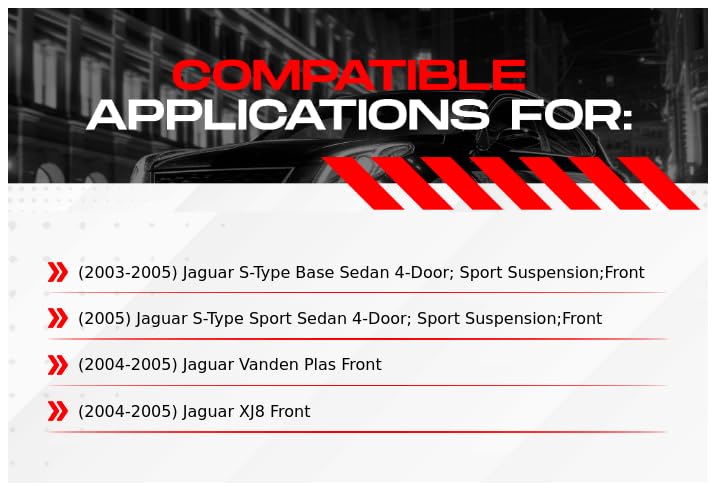 COMPATIBLE
APPLICATIONS FOR:

(2003-2005) Jaguar S-Type Base Sedan 4-Door; Sport Suspension;Front

(2005) Jaguar S-Type Sport Sedan 4-Door; Sport Suspension;Front

(2004-2005) Jaguar Vanden Plas Front

(2004-2005) Jaguar XJ8 Front